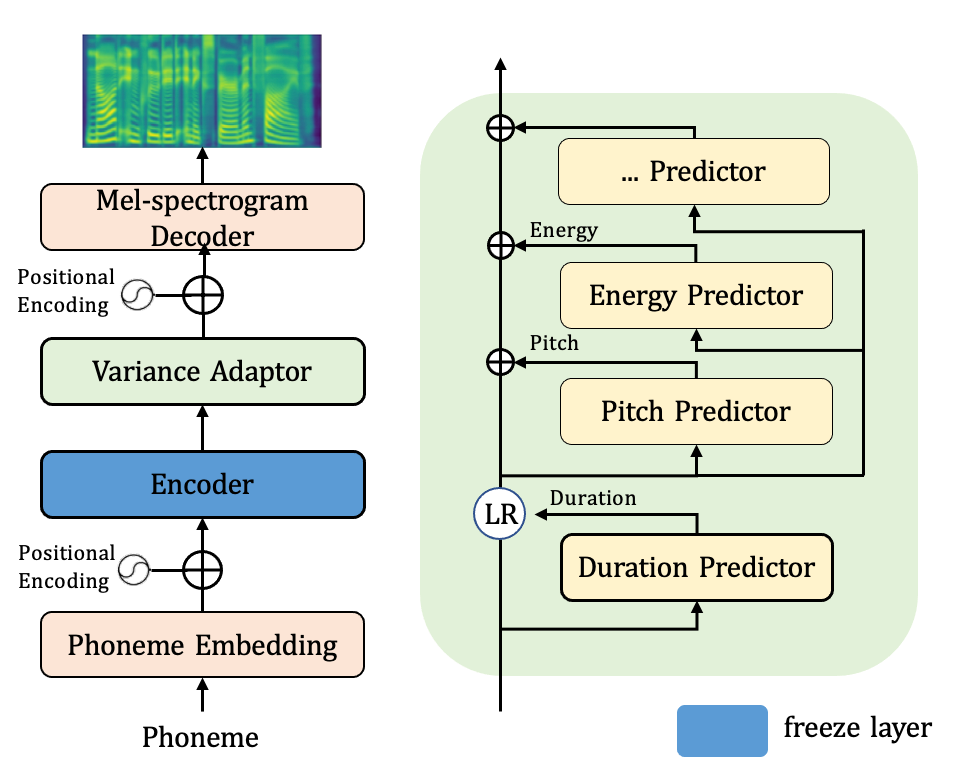 Mel-spectrogram Decoder

Positional Encoding

Variance Adaptor

Encoder

Positional Encoding

Phoneme Embedding

Phoneme

... Predictor

Energy

Energy Predictor

Pitch

Pitch Predictor

LR

Duration

Duration Predictor

freeze layer